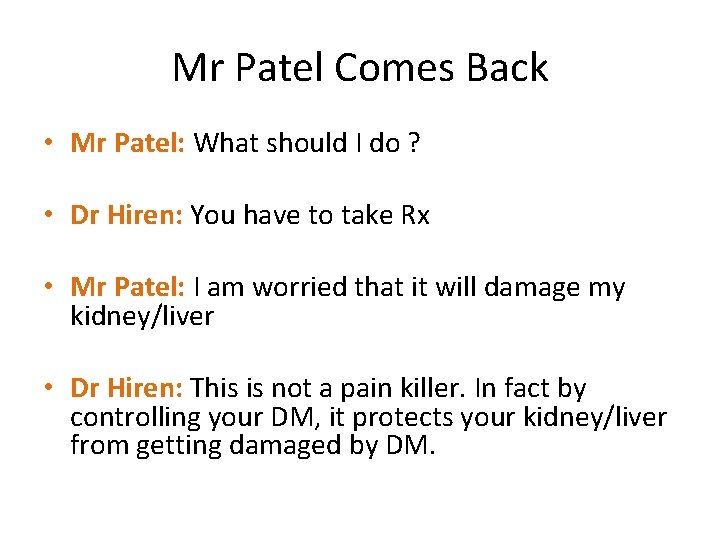 Mr Patel Comes Back

• Mr Patel: What should I do ?

• Dr Hiren: You have to take Rx

• Mr Patel: I am worried that it will damage my kidney/liver

• Dr Hiren: This is not a pain killer. In fact by controlling your DM, it protects your kidney/liver from getting damaged by DM.